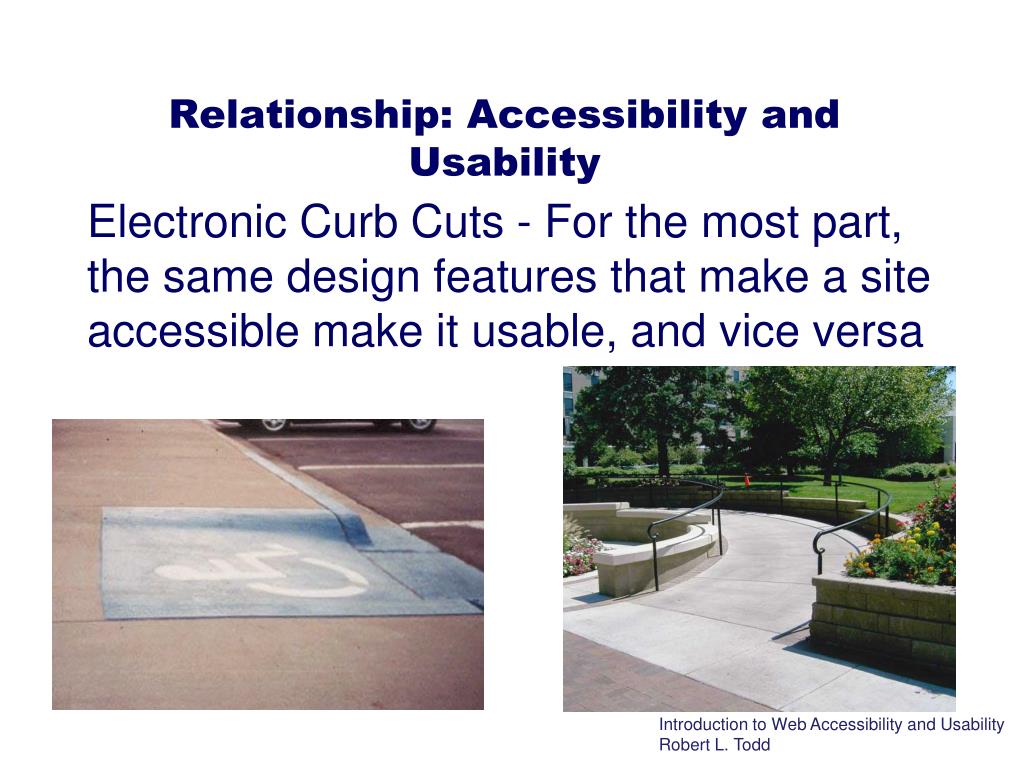 Relationship: Accessibility and Usability

Electronic Curb Cuts - For the most part, the same design features that make a site accessible make it usable, and vice versa

Introduction to Web Accessibility and Usability
Robert L. Todd